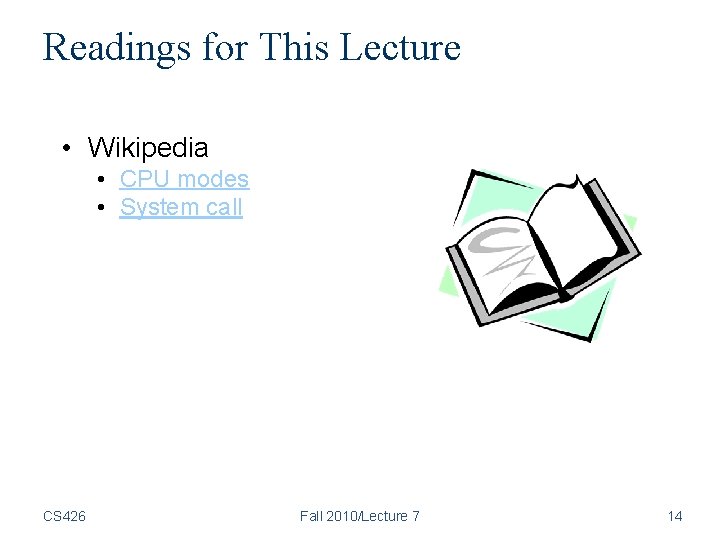 Readings for This Lecture

• Wikipedia
  • CPU modes
  • System call

CS426

Fall 2010/Lecture 7

14